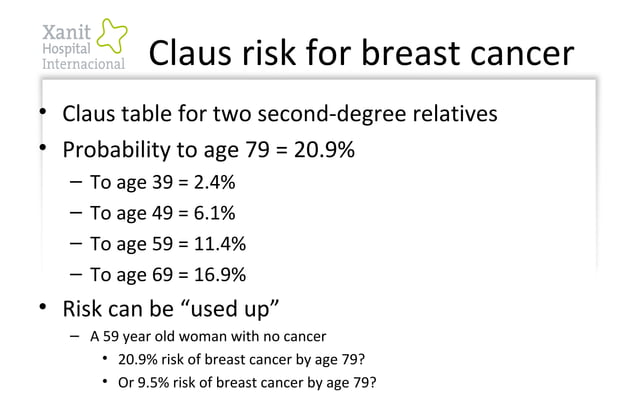 Xanit Hospital Internacional

Claus risk for breast cancer

• Claus table for two second-degree relatives
• Probability to age 79 = 20.9%
– To age 39 = 2.4%
– To age 49 = 6.1%
– To age 59 = 11.4%
– To age 69 = 16.9%
• Risk can be "used up"
– A 59 year old woman with no cancer
• 20.9% risk of breast cancer by age 79?
• Or 9.5% risk of breast cancer by age 79?